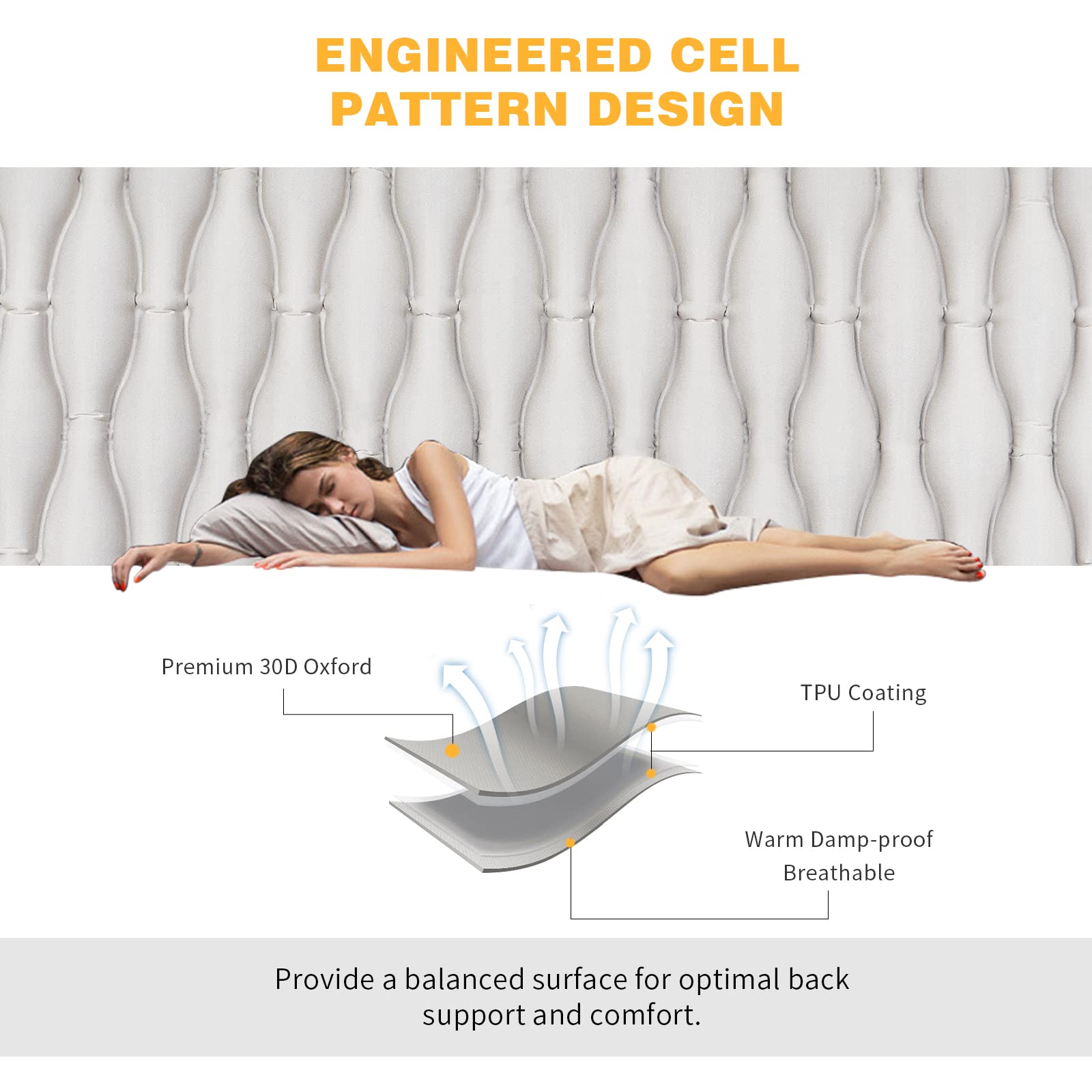 ENGINEERED CELL
PATTERN DESIGN

Premium 30D Oxford

TPU Coating

Warm Damp-proof
Breathable

Provide a balanced surface for optimal back support and comfort.